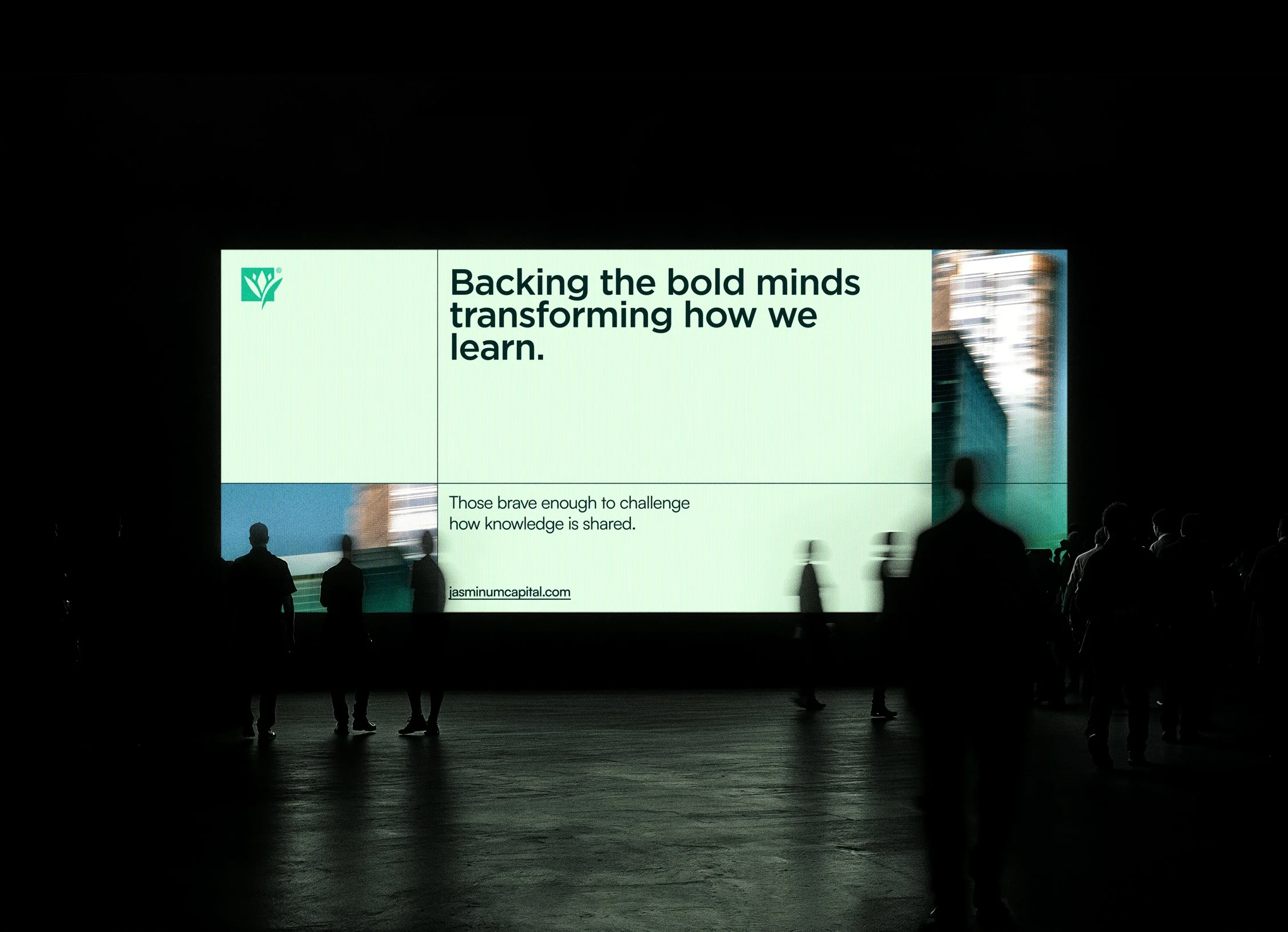 Backing the bold minds transforming how we learn.

Those brave enough to challenge how knowledge is shared.

jasminumcapital.com